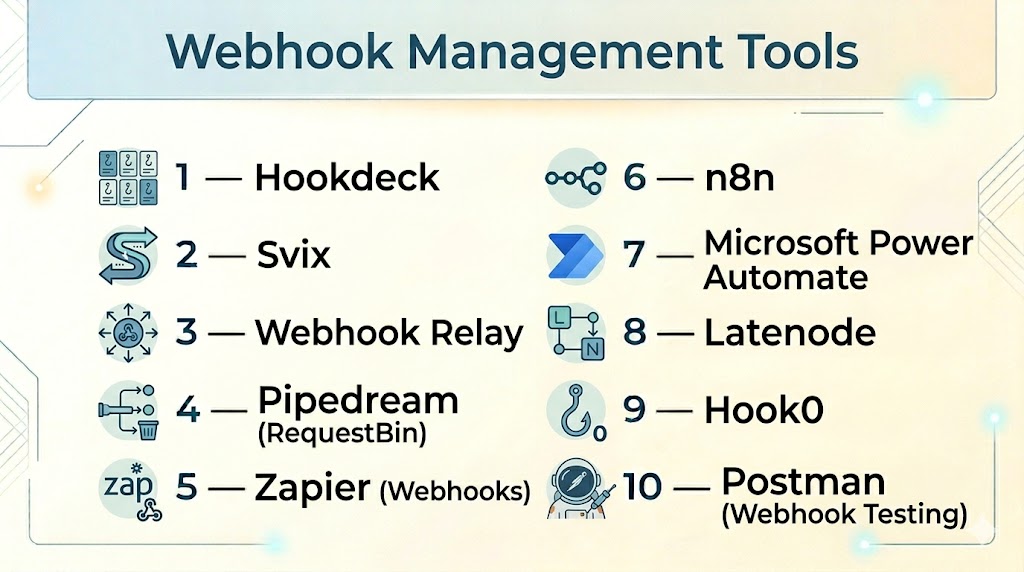 Webhook Management Tools

1 — Hookdeck

2 — Svix

3 — Webhook Relay

4 — Pipedream (RequestBin)

zap

5 — Zapier (Webhooks)

6 — n8n

7 — Microsoft Power Automate

L N

8 — Latenode

0

9 — Hook0

10 — Postman (Webhook Testing)